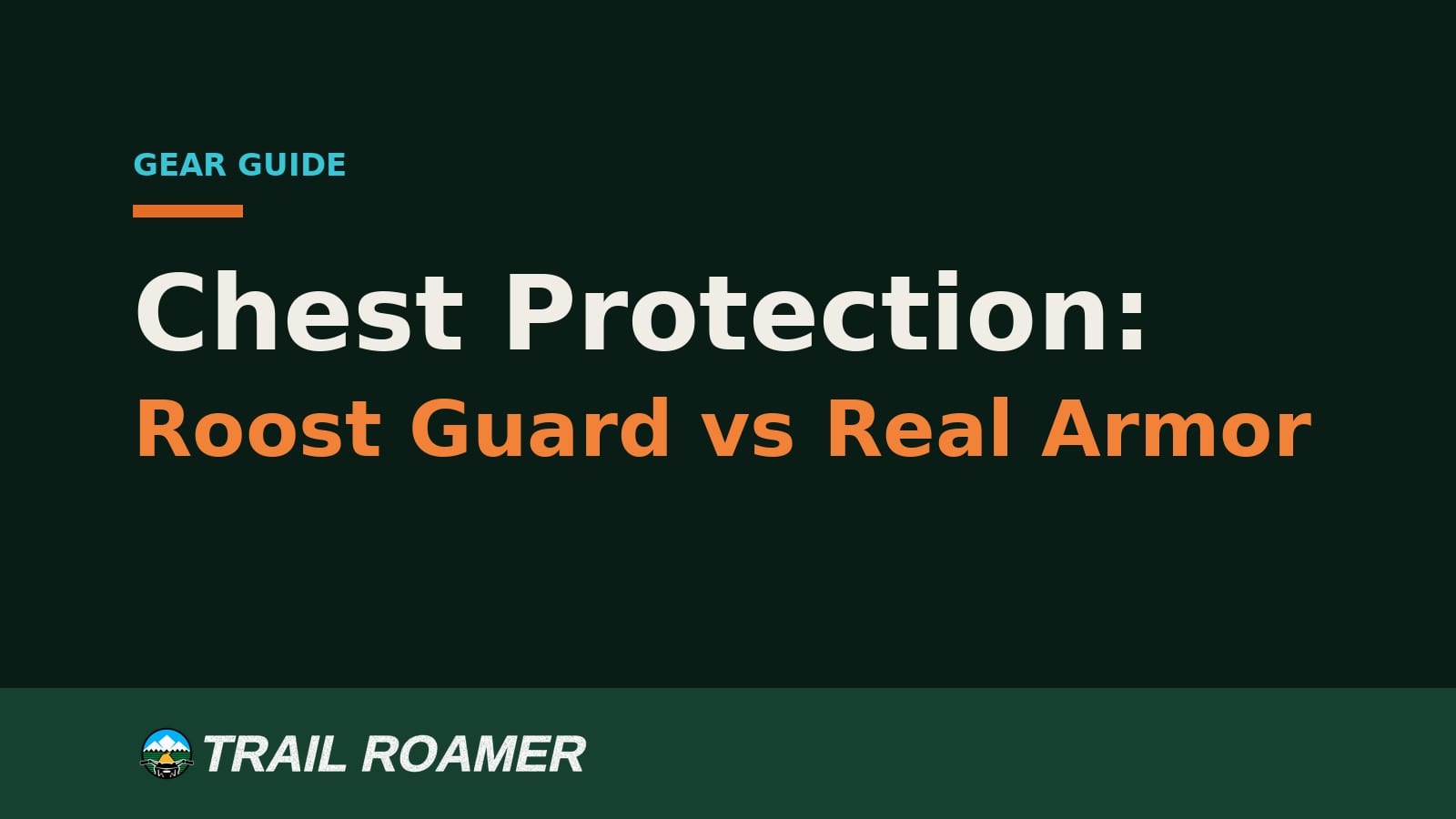 GEAR GUIDE

Chest Protection:
Roost Guard vs Real Armor

TRAIL ROAMER